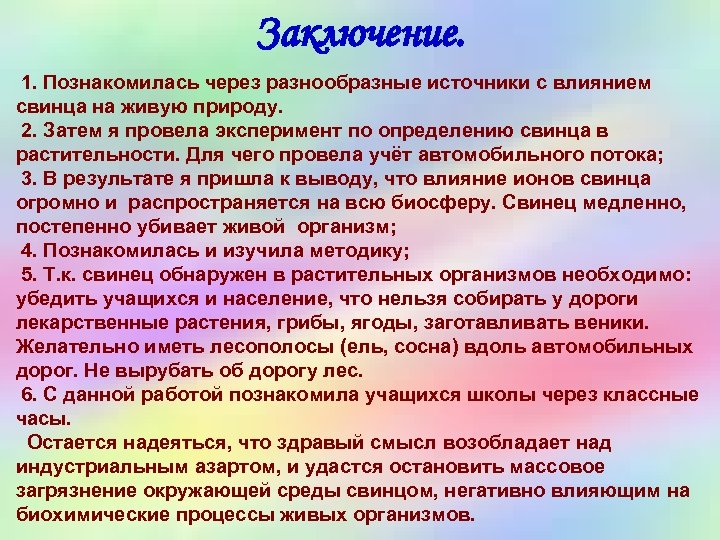 Заключение.

1. Познакомилась через разнообразные источники с влиянием свинца на живую природу.
2. Затем я провела эксперимент по определению свинца в растительности. Для чего провела учёт автомобильного потока;
3. В результате я пришла к выводу, что влияние ионов свинца огромно и распространяется на всю биосферу. Свинец медленно, постепенно убивает живой организм;
4. Познакомилась и изучила методику;
5. Т.к. свинец обнаружен в растительных организмов необходимо: убедить учащихся и население, что нельзя собирать у дороги лекарственные растения, грибы, ягоды, заготавливать веники. Желательно иметь лесополосы (ель, сосна) вдоль автомобильных дорог. Не вырубать об дорогу лес.
6. С данной работой познакомила учащихся школы через классные часы.

Остается надеяться, что здравый смысл возобладает над индустриальным азартом, и удастся остановить массовое загрязнение окружающей среды свинцом, негативно влияющим на биохимические процессы живых организмов.